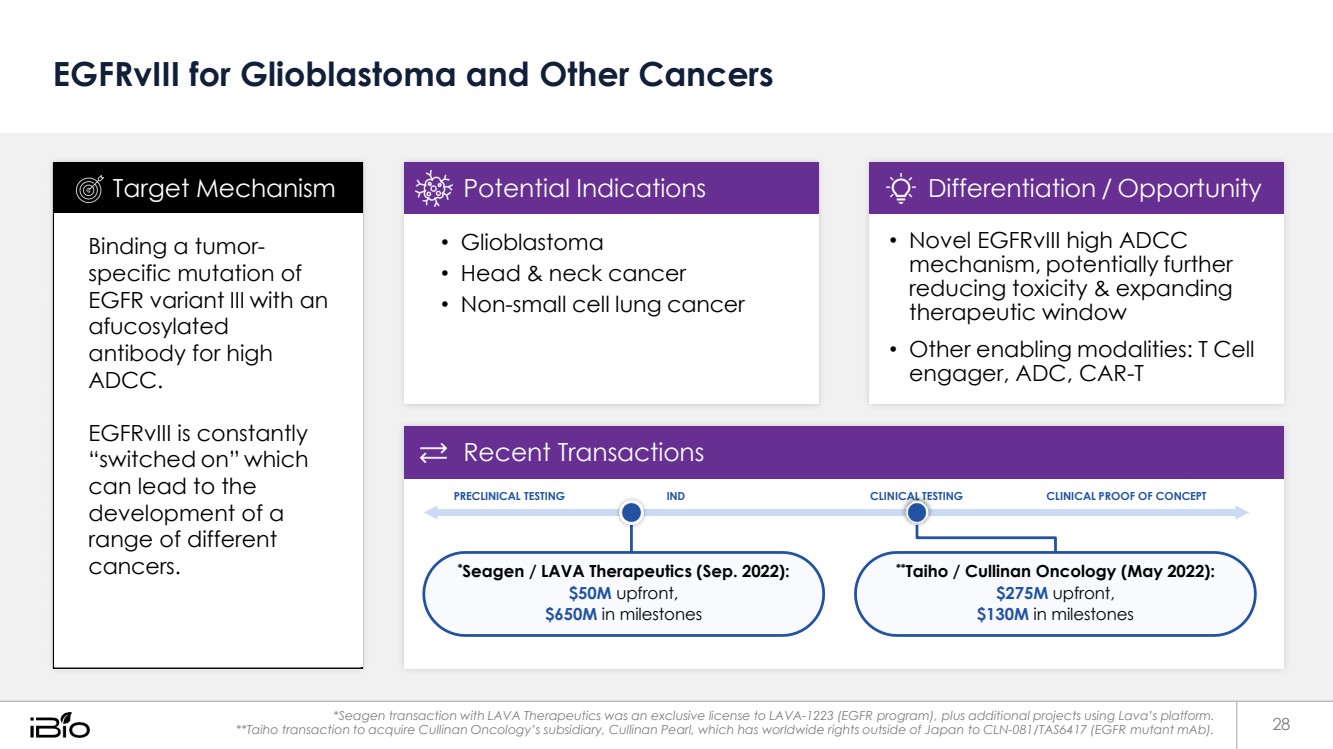 EGFRvIII for Glioblastoma and Other Cancers

Target Mechanism

Binding a tumor-specific mutation of EGFR variant III with an afucosylated antibody for high ADCC.

EGFRvIII is constantly "switched on" which can lead to the development of a range of different cancers.

Potential Indications

• Glioblastoma
• Head & neck cancer
• Non-small cell lung cancer

Differentiation / Opportunity

• Novel EGFRvIII high ADCC mechanism, potentially further reducing toxicity & expanding therapeutic window
• Other enabling modalities: T Cell engager, ADC, CAR-T

Recent Transactions

PRECLINICAL TESTING IND CLINICAL TESTING CLINICAL PROOF OF CONCEPT

*Seagen / LAVA Therapeutics (Sep. 2022): $50M upfront, $650M in milestones

**Taiho / Cullinan Oncology (May 2022): $275M upfront, $130M in milestones

iBio

*Seagen transaction with LAVA Therapeutics was an exclusive license to LAVA-1223 (EGFR program), plus additional projects using Lava's platform.
**Taiho transaction to acquire Cullinan Oncology's subsidiary, Cullinan Pearl, which has worldwide rights outside of Japan to CLN-081/TAS6417 (EGFR mutant mAb).

28